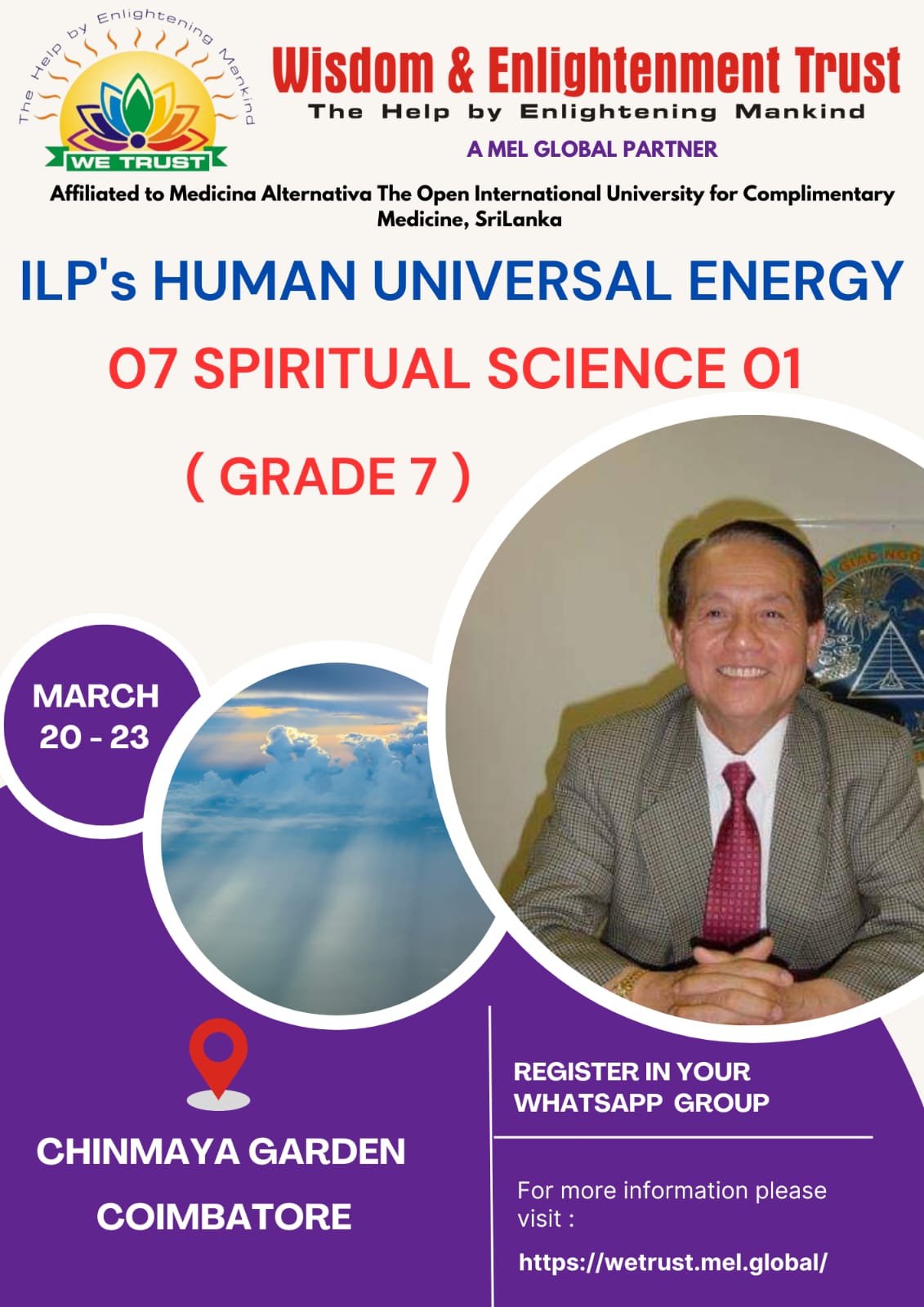 The Help by Enlightening Mankind

WE TRUST

Wisdom & Enlightenment Trust

The Help by Enlightening Mankind

A MEL GLOBAL PARTNER

Affiliated to Medicina Alternativa The Open International University for Complimentary Medicine, SriLanka

ILP's HUMAN UNIVERSAL ENERGY

07 SPIRITUAL SCIENCE 01

( GRADE 7 )

MARCH 20 - 23

CHINMAYA GARDEN

COIMBATORE

REGISTER IN YOUR WHATSAPP GROUP

For more information please visit :

https://wetrust.mel.global/